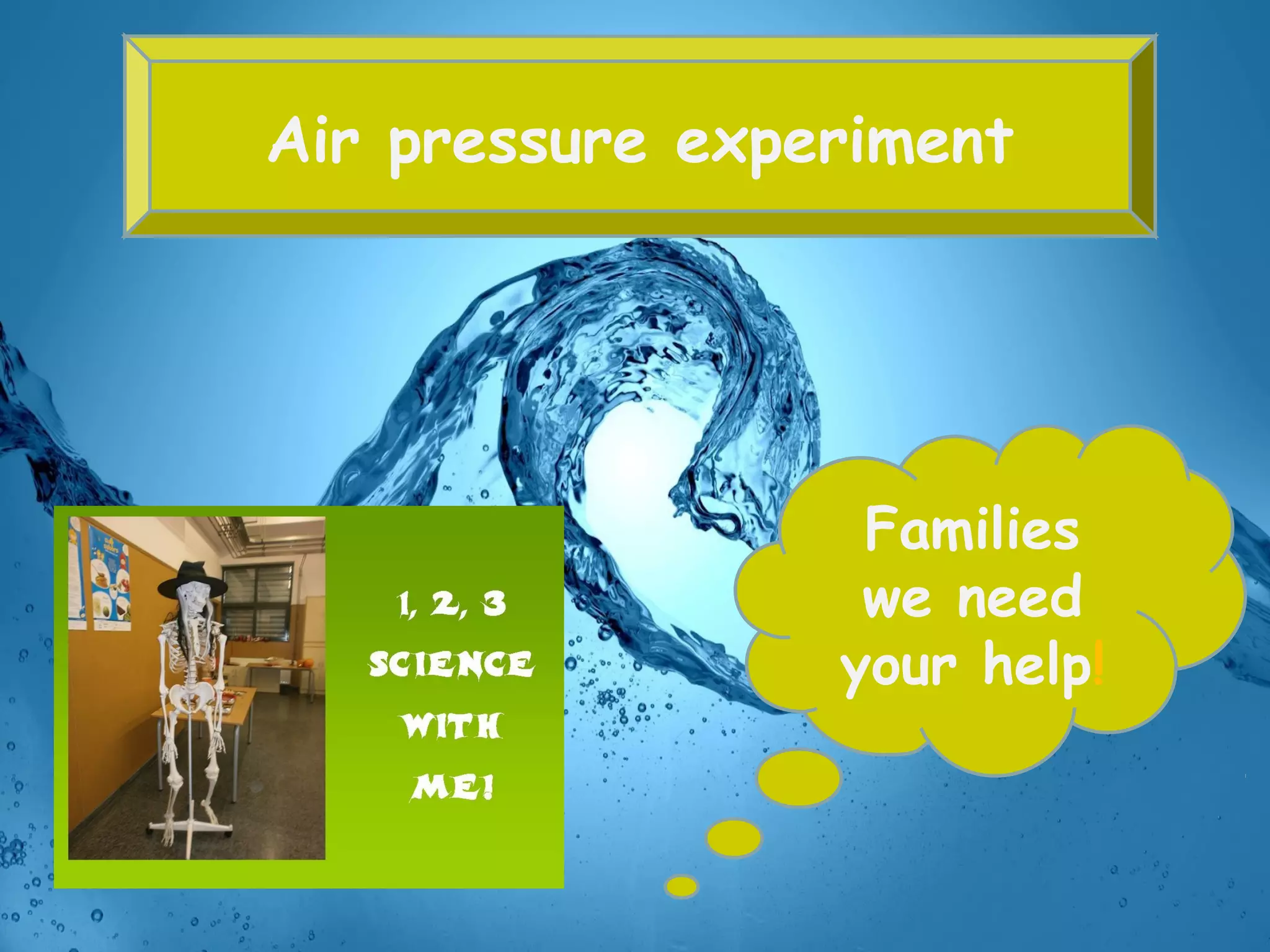 Air pressure experiment

1, 2, 3 SCIENCE WITH ME!

Families we need your help!